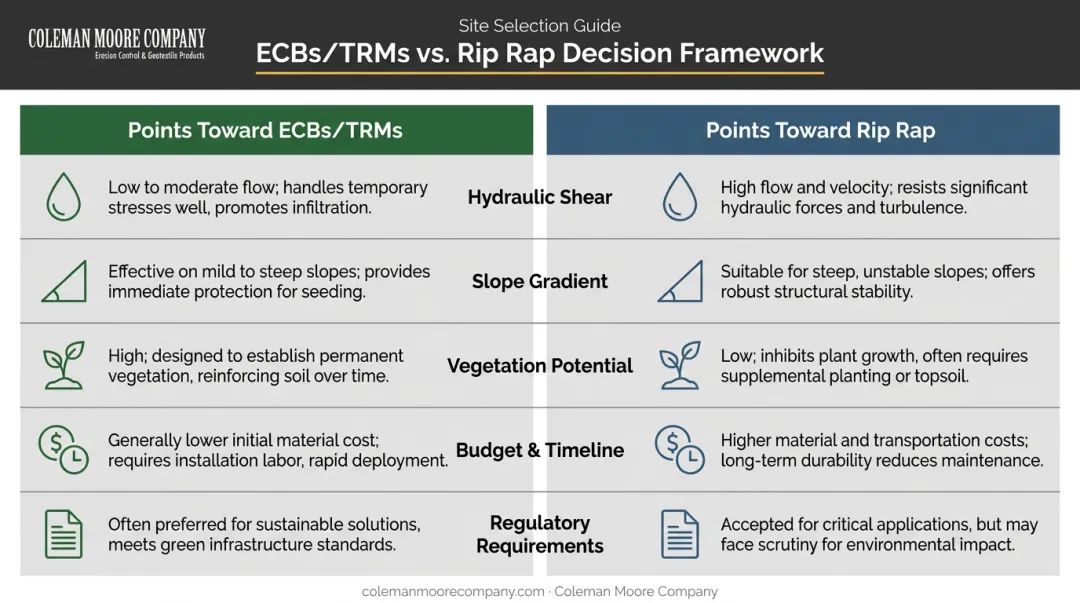 COLEMAN MOORE COMPANY
Erosion Control & Geotextile Products

Site Selection Guide
ECBs/TRMs vs. Rip Rap Decision Framework

| Points Toward ECBs/TRMs | | Points Toward Rip Rap |
|---|---|---|
| Low to moderate flow; handles temporary stresses well, promotes infiltration. | Hydraulic Shear | High flow and velocity; resists significant hydraulic forces and turbulence. |
| Effective on mild to steep slopes; provides immediate protection for seeding. | Slope Gradient | Suitable for steep, unstable slopes; offers robust structural stability. |
| High; designed to establish permanent vegetation, reinforcing soil over time. | Vegetation Potential | Low; inhibits plant growth, often requires supplemental planting or topsoil. |
| Generally lower initial material cost; requires installation labor, rapid deployment. | Budget & Timeline | Higher material and transportation costs; long-term durability reduces maintenance. |
| Often preferred for sustainable solutions, meets green infrastructure standards. | Regulatory Requirements | Accepted for critical applications, but may face scrutiny for environmental impact. |

colemanmoorecompany.com · Coleman Moore Company